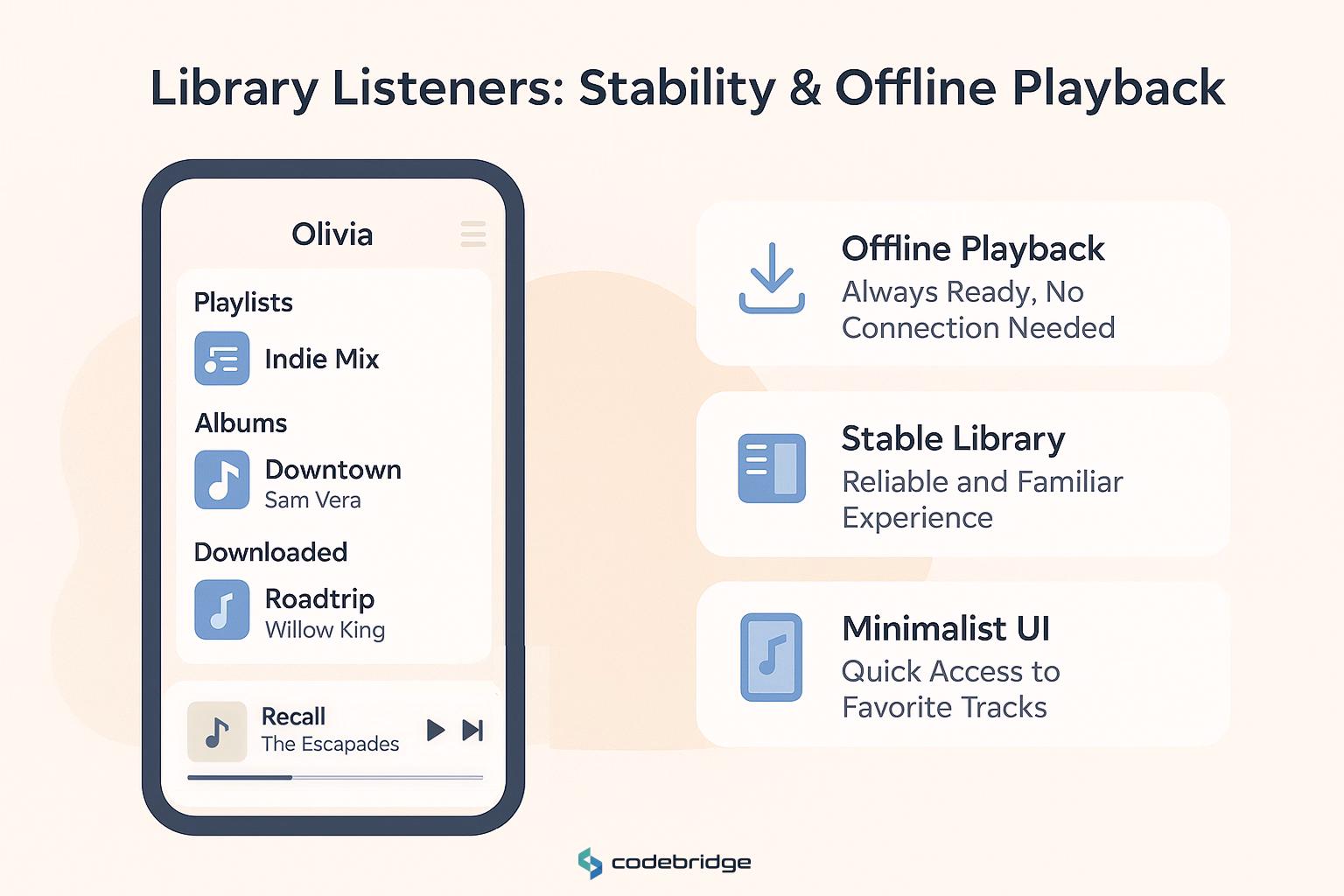 Library Listeners: Stability & Offline Playback

Olivia

Playlists

Indie Mix

Albums

Downtown
Sam Vera

Downloaded

Roadtrip
Willow King

Recall
The Escapades

Offline Playback
Always Ready, No Connection Needed

Stable Library
Reliable and Familiar Experience

Minimalist UI
Quick Access to Favorite Tracks

codebridge